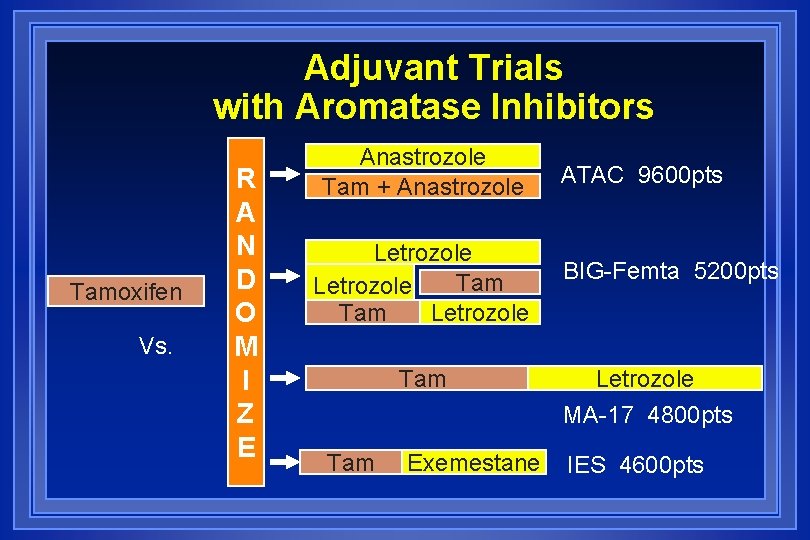 Adjuvant Trials with Aromatase Inhibitors

Tamoxifen

Vs.

RANDOMIZE

Anastrozole
Tam + Anastrozole
ATAC 9600pts

Letrozole
Letrozole Tam
Tam Letrozole
BIG-Femta 5200pts

Tam Letrozole
MA-17 4800pts

Tam Exemestane
IES 4600pts